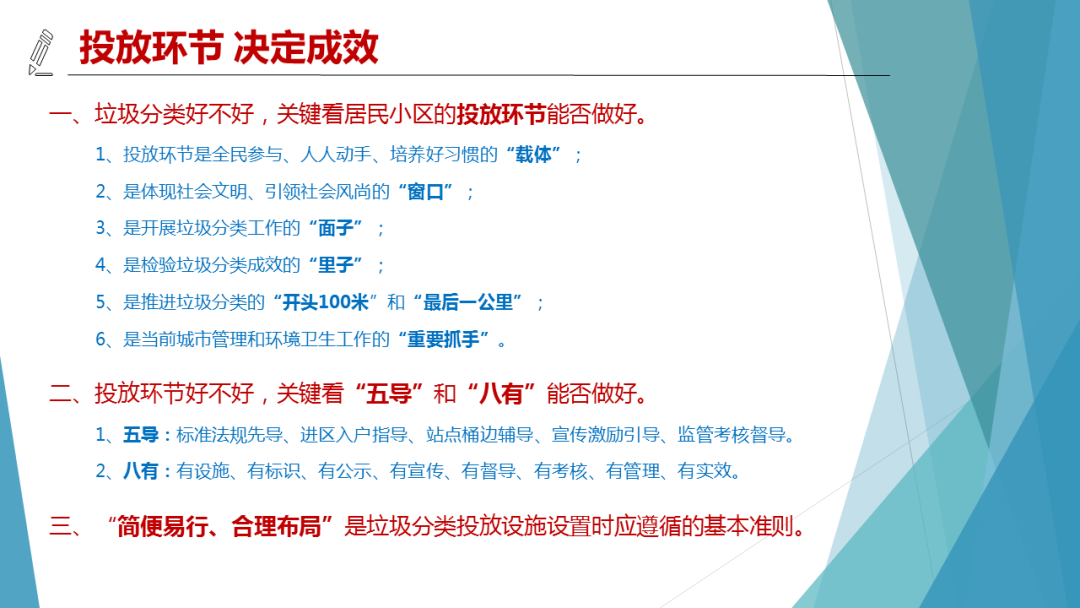 投放环节 决定成效

一、垃圾分类好不好，关键看居民小区的投放环节能否做好。

1、投放环节是全民参与、人人动手、培养好习惯的“载体”；

2、是体现社会文明、引领社会风尚的“窗口”；

3、是开展垃圾分类工作的“面子”；

4、是检验垃圾分类成效的“里子”；

5、是推进垃圾分类的“开头100米”和“最后一公里”；

6、是当前城市管理和环境卫生工作的“重要抓手”。

二、投放环节好不好，关键看“五导”和“八有”能否做好。

1、五导：标准法规先导、进区入户指导、站点桶边辅导、宣传激励引导、监管考核督导。

2、八有：有设施、有标识、有公示、有宣传、有督导、有考核、有管理、有实效。

三、“简便易行、合理布局”是垃圾分类投放设施设置时应遵循的基本准则。